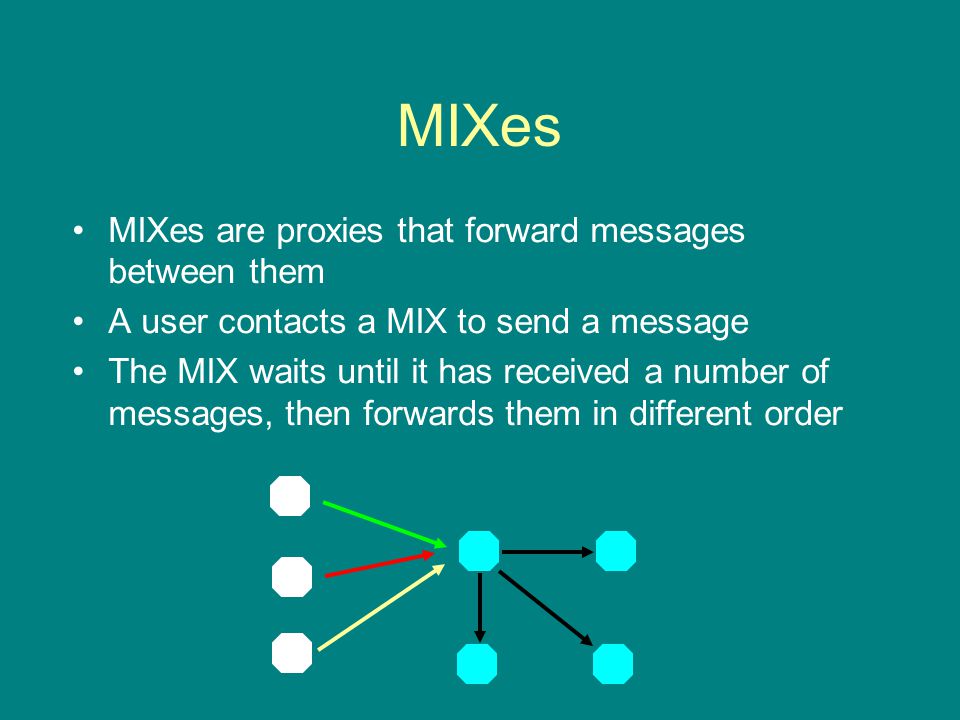 MIXes

• MIXes are proxies that forward messages between them
• A user contacts a MIX to send a message
• The MIX waits until it has received a number of messages, then forwards them in different order